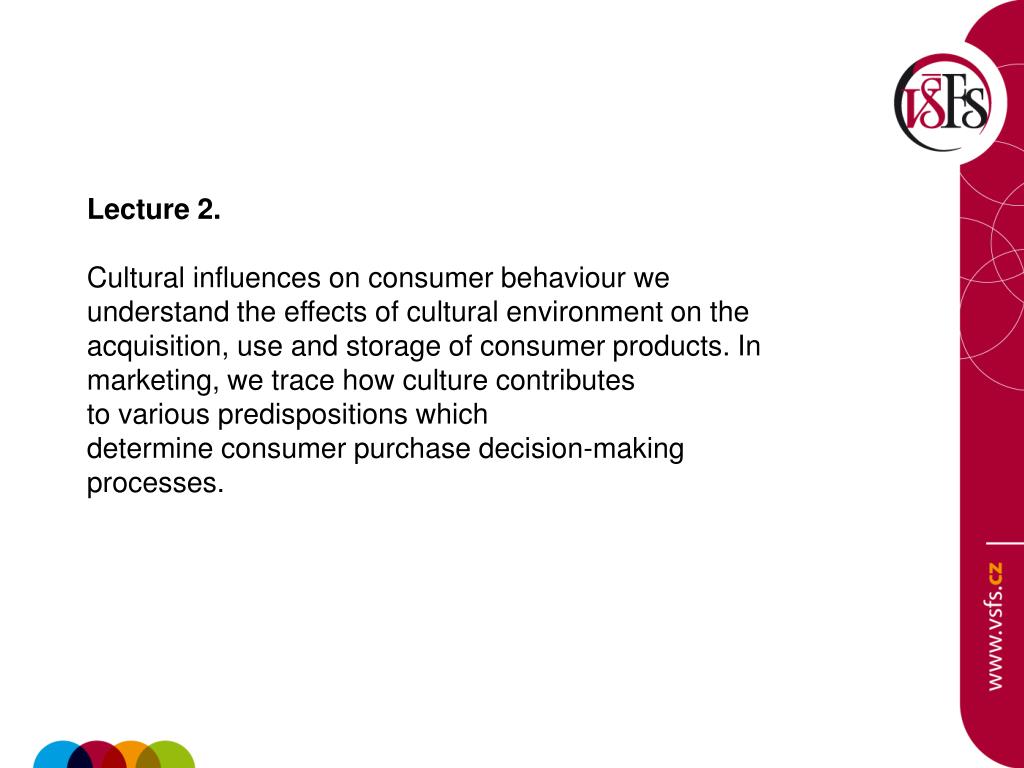 VŠFS

Lecture 2.

Cultural influences on consumer behaviour we understand the effects of cultural environment on the acquisition, use and storage of consumer products. In marketing, we trace how culture contributes to various predispositions which determine consumer purchase decision-making processes.

www.vsfs.cz